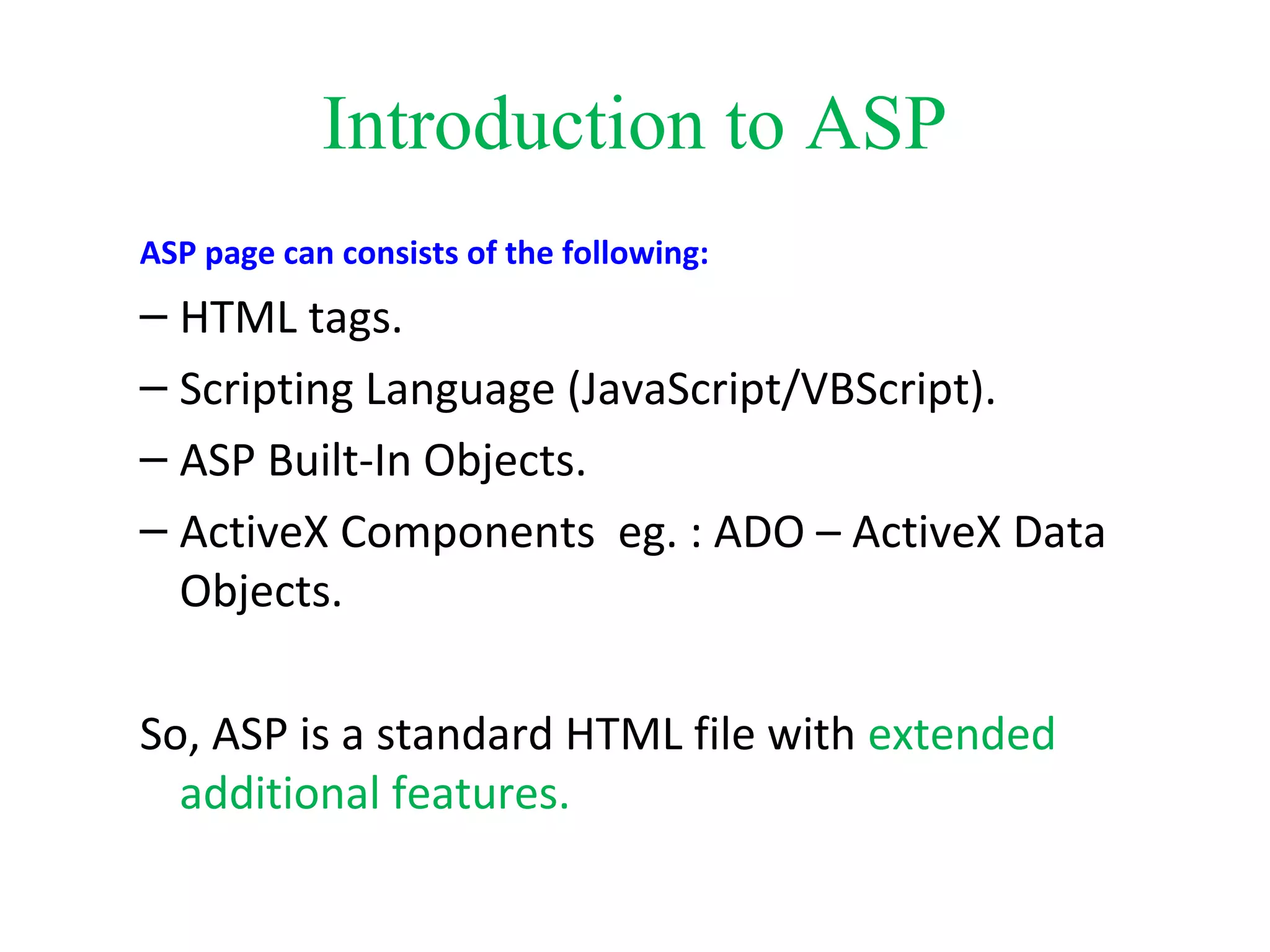 Introduction to ASP

ASP page can consists of the following:

– HTML tags.

– Scripting Language (JavaScript/VBScript).

– ASP Built-In Objects.

– ActiveX Components eg. : ADO – ActiveX Data Objects.

So, ASP is a standard HTML file with extended additional features.